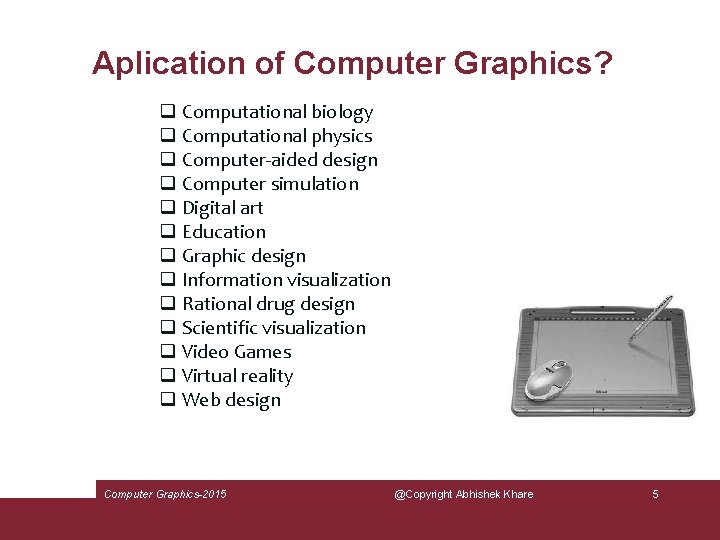 Aplication of Computer Graphics?

❑ Computational biology
❑ Computational physics
❑ Computer-aided design
❑ Computer simulation
❑ Digital art
❑ Education
❑ Graphic design
❑ Information visualization
❑ Rational drug design
❑ Scientific visualization
❑ Video Games
❑ Virtual reality
❑ Web design

Computer Graphics-2015
@Copyright Abhishek Khare
5